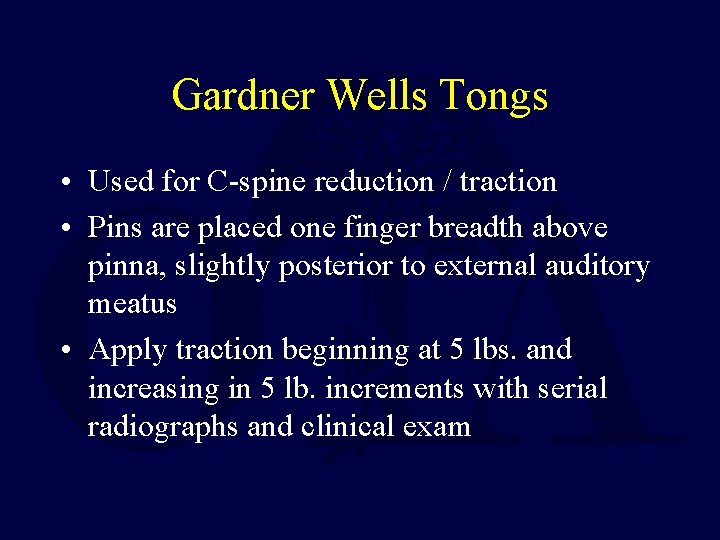 Gardner Wells Tongs

• Used for C-spine reduction / traction
• Pins are placed one finger breadth above pinna, slightly posterior to external auditory meatus
• Apply traction beginning at 5 lbs. and increasing in 5 lb. increments with serial radiographs and clinical exam